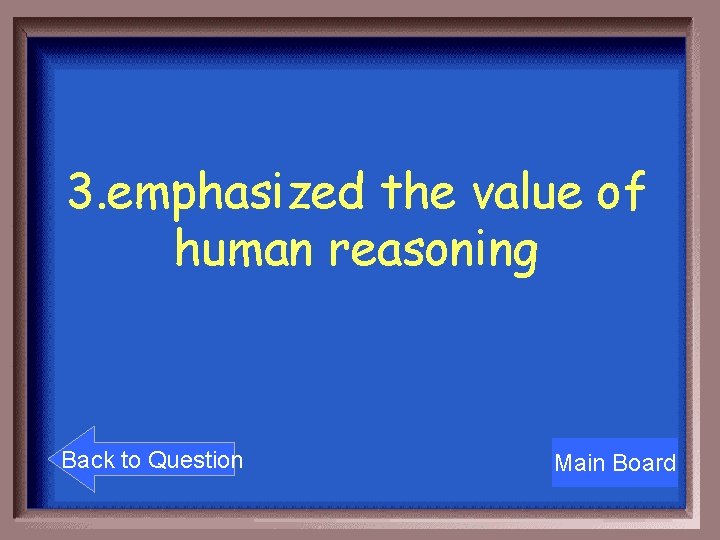 3.emphasized the value of human reasoning

Back to Question

Main Board